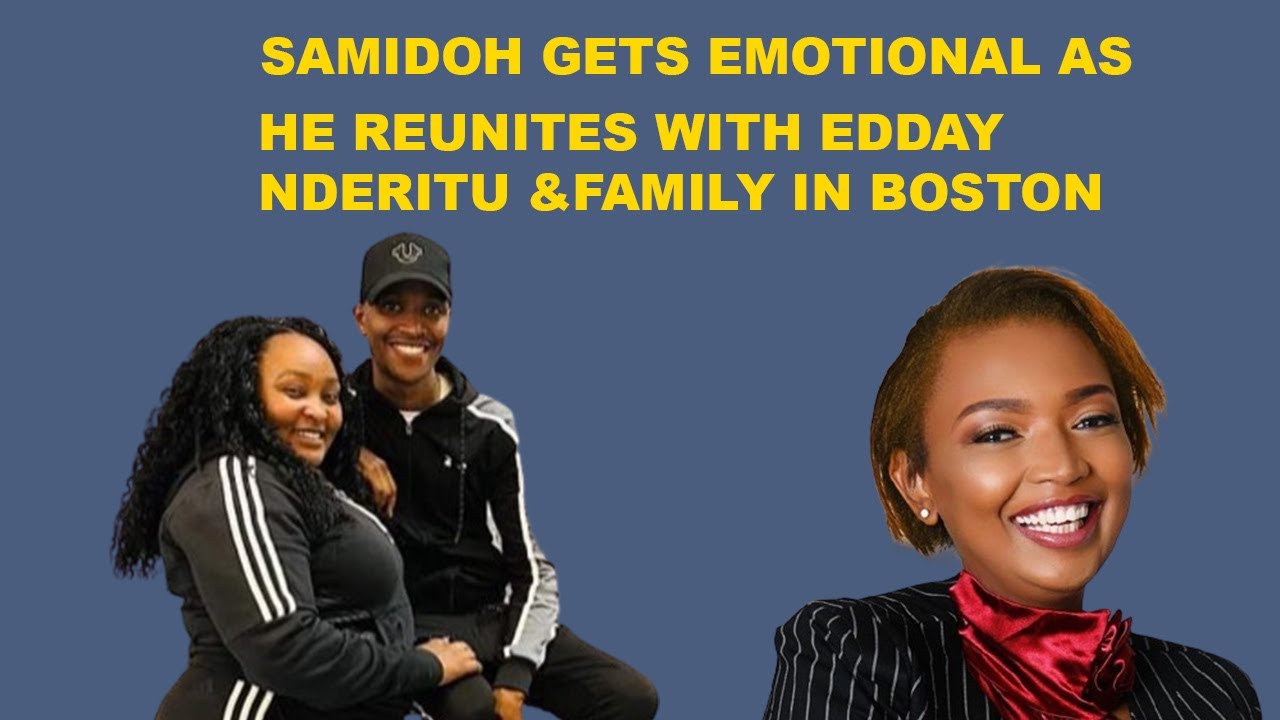 SAMIDOH GETS EMOTIONAL AS
HE REUNITES WITH EDDAY NDERITU &FAMILY IN BOSTON